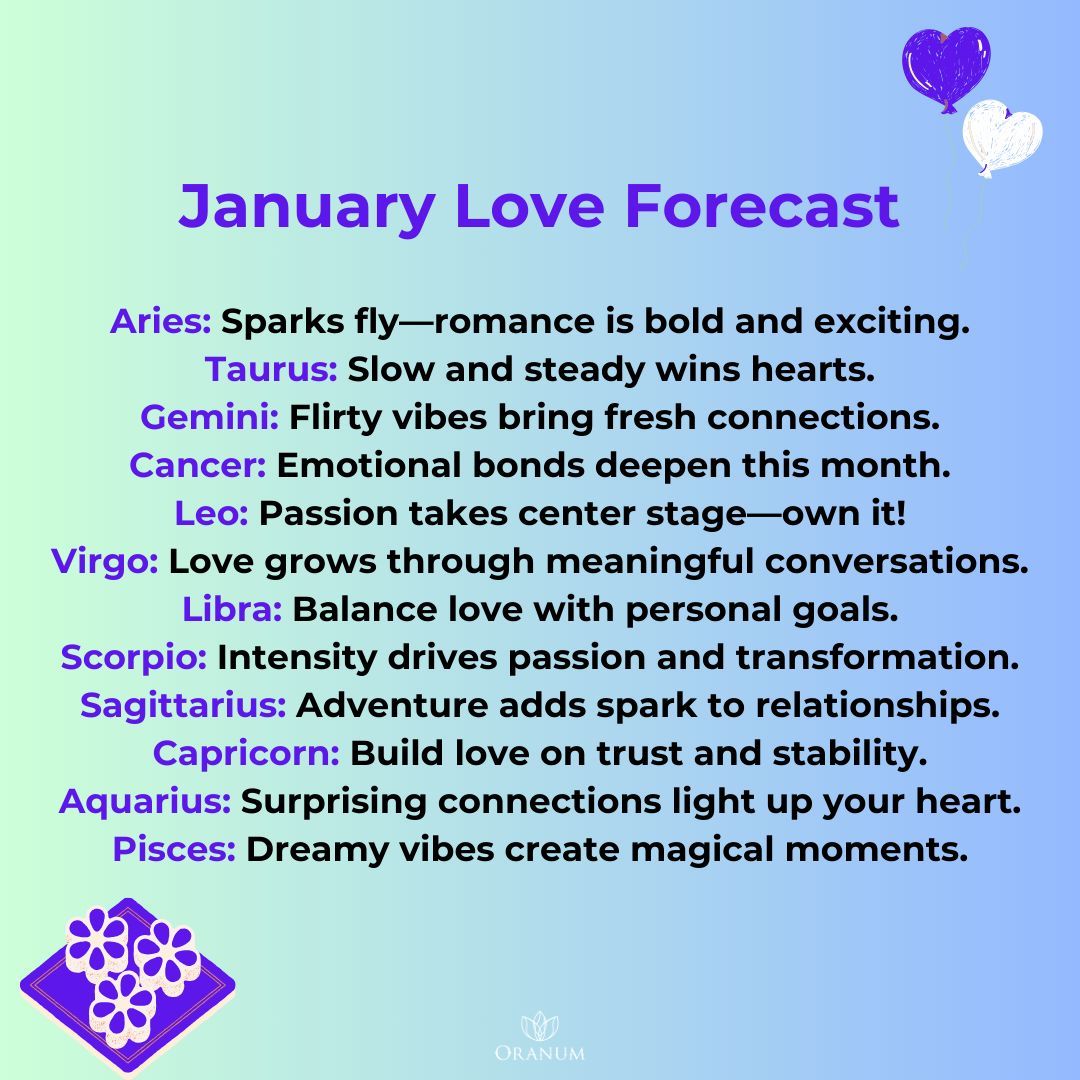 January Love Forecast

Aries: Sparks fly—romance is bold and exciting.
Taurus: Slow and steady wins hearts.
Gemini: Flirty vibes bring fresh connections.
Cancer: Emotional bonds deepen this month.
Leo: Passion takes center stage—own it!
Virgo: Love grows through meaningful conversations.
Libra: Balance love with personal goals.
Scorpio: Intensity drives passion and transformation.
Sagittarius: Adventure adds spark to relationships.
Capricorn: Build love on trust and stability.
Aquarius: Surprising connections light up your heart.
Pisces: Dreamy vibes create magical moments.

ORANUM